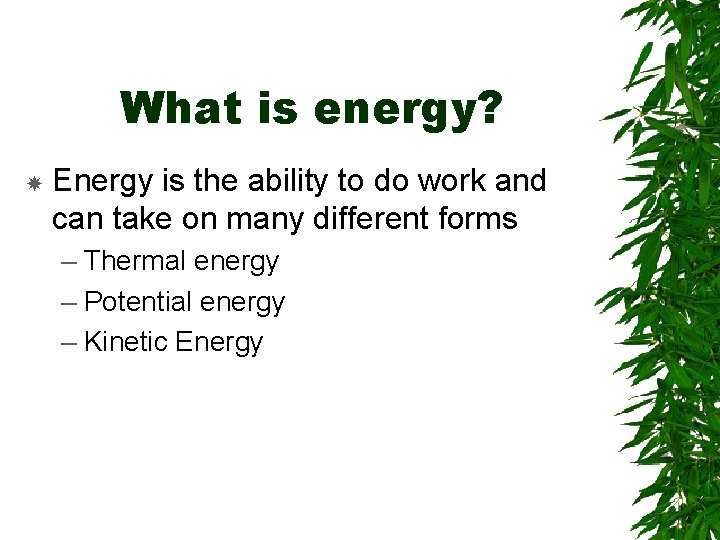 What is energy?

Energy is the ability to do work and can take on many different forms

– Thermal energy
– Potential energy
– Kinetic Energy